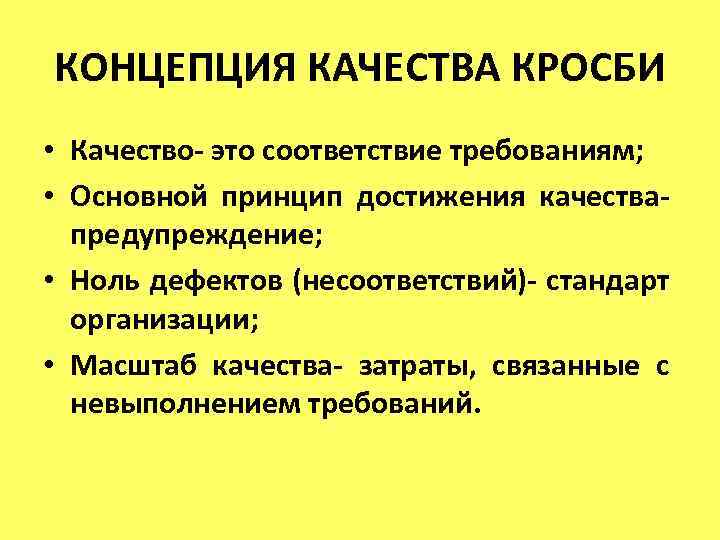 КОНЦЕПЦИЯ КАЧЕСТВА КРОСБИ

• Качество- это соответствие требованиям;
• Основной принцип достижения качества- предупреждение;
• Ноль дефектов (несоответствий)- стандарт организации;
• Масштаб качества- затраты, связанные с невыполнением требований.